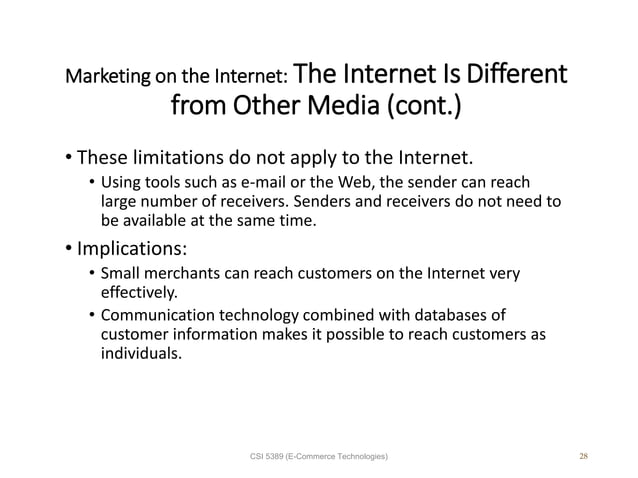 Marketing on the Internet: The Internet Is Different from Other Media (cont.)

• These limitations do not apply to the Internet.
  • Using tools such as e-mail or the Web, the sender can reach large number of receivers. Senders and receivers do not need to be available at the same time.
• Implications:
  • Small merchants can reach customers on the Internet very effectively.
  • Communication technology combined with databases of customer information makes it possible to reach customers as individuals.

CSI 5389 (E-Commerce Technologies)

28